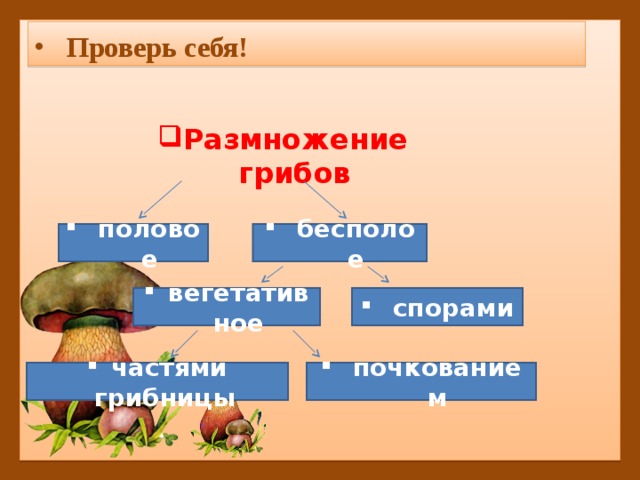 • Проверь себя!

Размножение грибов

половое

бесполое

вегетативное

спорами

частями грибницы

почкованием